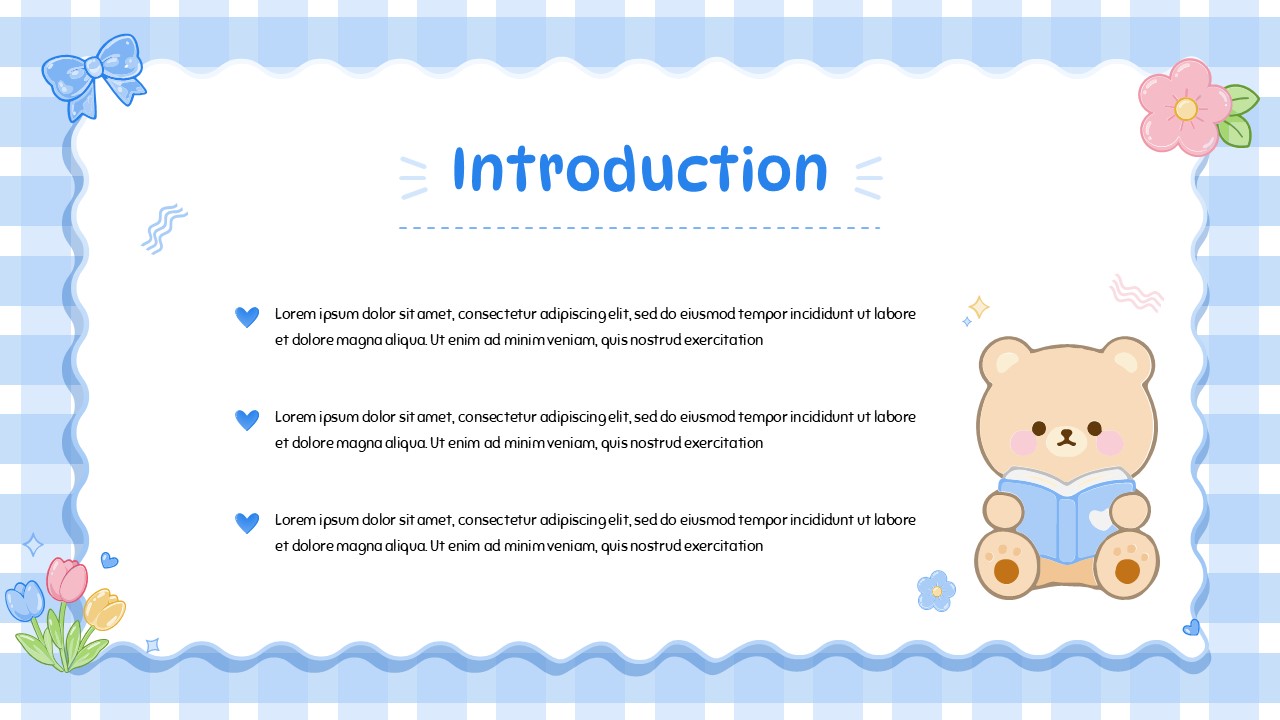 Introduction

Lorem ipsum dolor sit amet, consectetur adipiscing elit, sed do eiusmod tempor incididunt ut labore et dolore magna aliqua. Ut enim ad minim veniam, quis nostrud exercitation

Lorem ipsum dolor sit amet, consectetur adipiscing elit, sed do eiusmod tempor incididunt ut labore et dolore magna aliqua. Ut enim ad minim veniam, quis nostrud exercitation

Lorem ipsum dolor sit amet, consectetur adipiscing elit, sed do eiusmod tempor incididunt ut labore et dolore magna aliqua. Ut enim ad minim veniam, quis nostrud exercitation